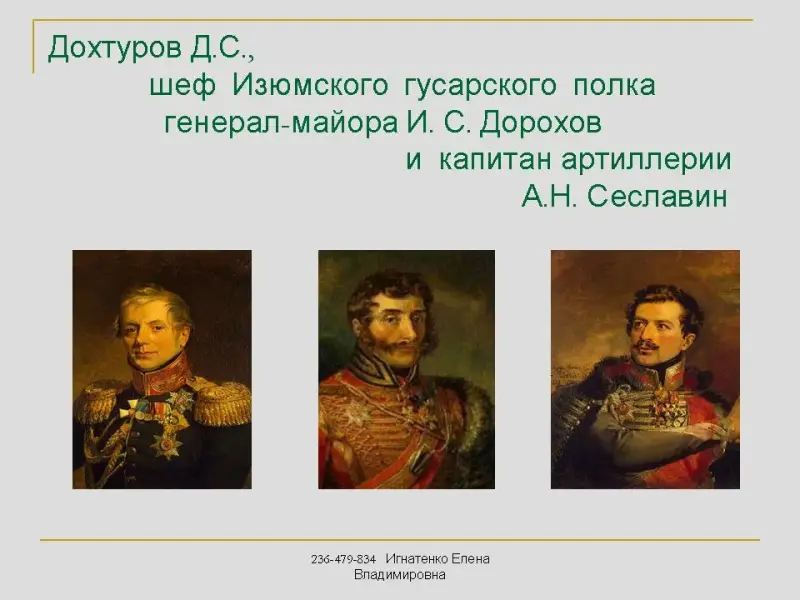 Дохтуров Д.С.,
шеф Изюмского гусарского полка
генерал-майора И. С. Дорохов
и капитан артиллерии
А.Н. Сеславин

236-479-834 Игнатенко Елена Владимировна